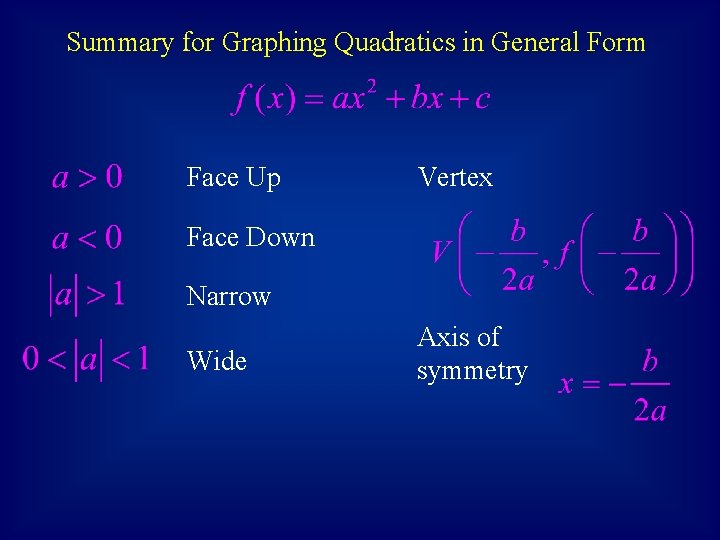 Summary for Graphing Quadratics in General Form

$f(x) = ax^2 + bx + c$

$a > 0$ Face Up

$a < 0$ Face Down

$|a| > 1$ Narrow

$0 < |a| < 1$ Wide

Vertex

$V\left(-\frac{b}{2a}, f\left(-\frac{b}{2a}\right)\right)$

Axis of symmetry

$x = -\frac{b}{2a}$